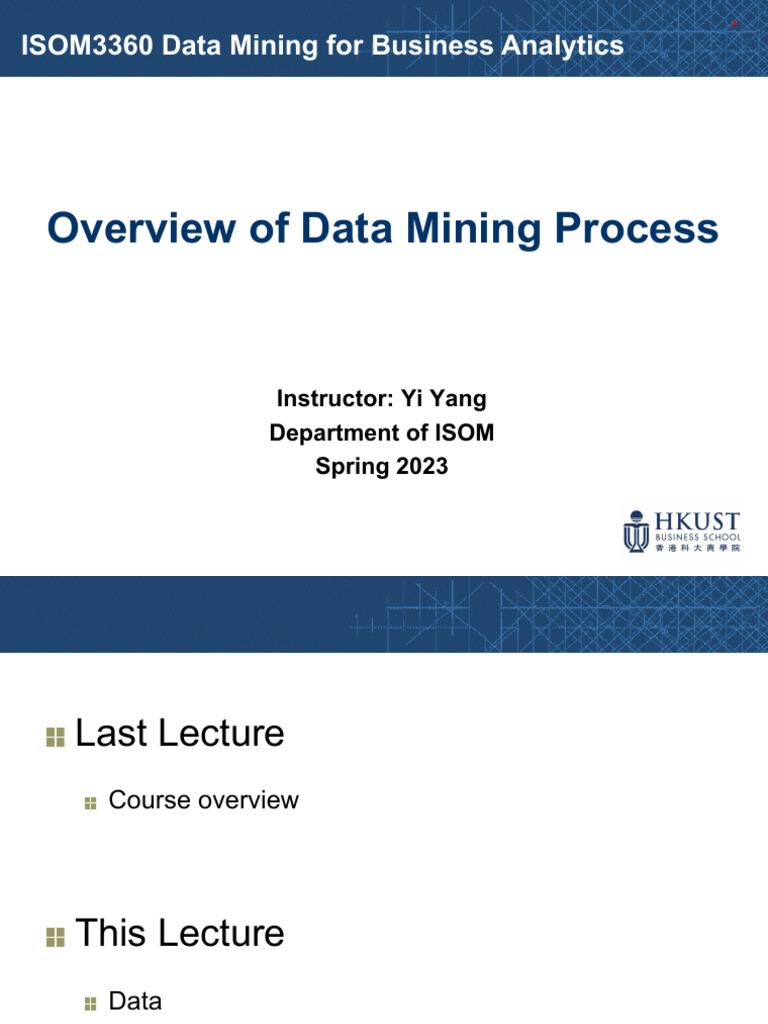 ISOM3360 Data Mining for Business Analytics

Overview of Data Mining Process

Instructor: Yi Yang
Department of ISOM
Spring 2023

HKUST
BUSINESS SCHOOL
香港科大商學院

Last Lecture

Course overview

This Lecture

Data